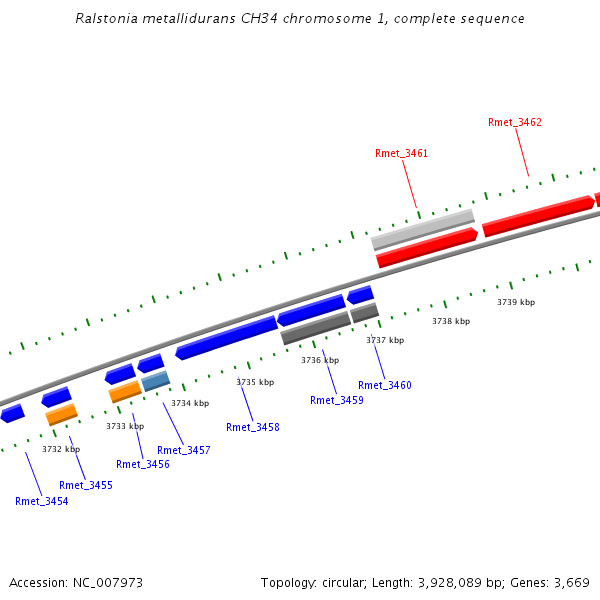 Ralstonia metallidurans CH34 chromosome 1, complete sequence

Rmet_3462
Rmet_3461

3739 kbp
3738 kbp
3737 kbp
3736 kbp
3735 kbp
3734 kbp
3733 kbp
3732 kbp

Rmet_3460
Rmet_3459
Rmet_3458
Rmet_3457
Rmet_3456
Rmet_3455
Rmet_3454

Accession: NC_007973
Topology: circular; Length: 3,928,089 bp; Genes: 3,669